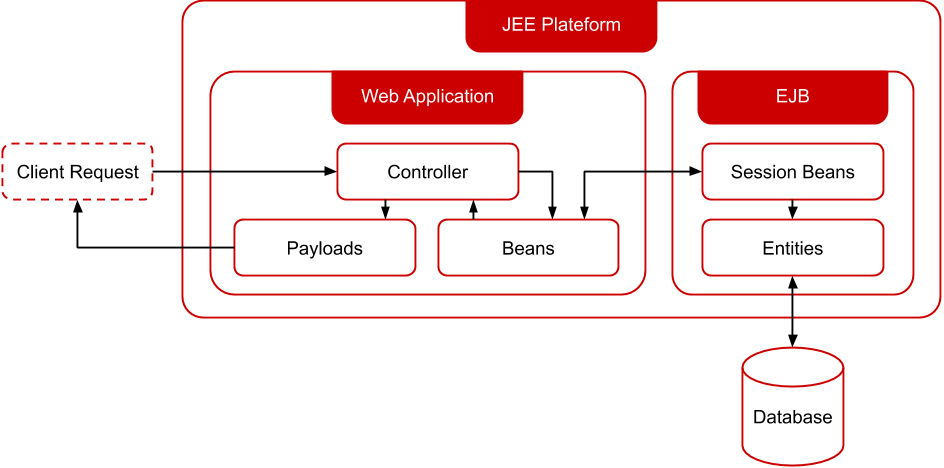 JEE Plateform

Web Application

EJB

Client Request

Controller

Session Beans

Payloads

Beans

Entities

Database